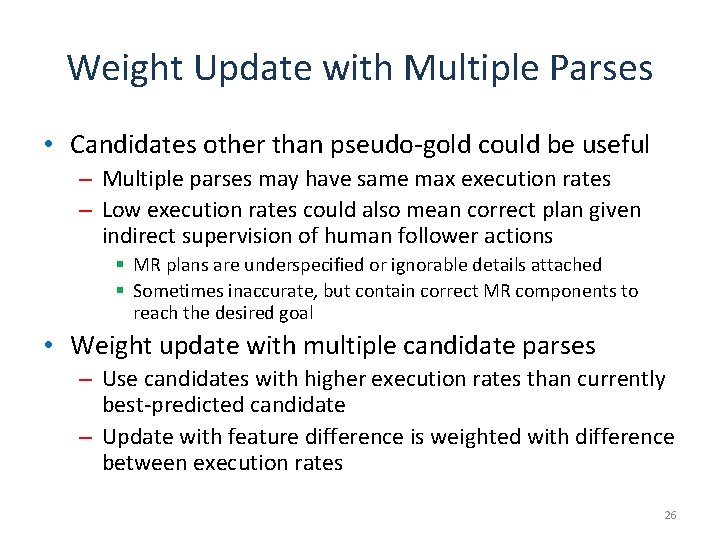 Weight Update with Multiple Parses

• Candidates other than pseudo-gold could be useful
– Multiple parses may have same max execution rates
– Low execution rates could also mean correct plan given indirect supervision of human follower actions
▪ MR plans are underspecified or ignorable details attached
▪ Sometimes inaccurate, but contain correct MR components to reach the desired goal

• Weight update with multiple candidate parses
– Use candidates with higher execution rates than currently best-predicted candidate
– Update with feature difference is weighted with difference between execution rates

26